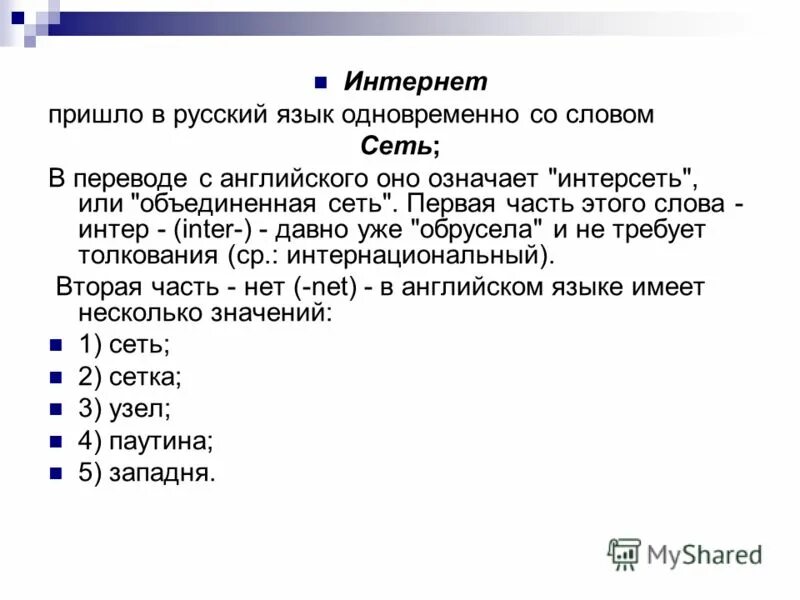 Интернет

пришло в русский язык одновременно со словом

Сеть;

В переводе с английского оно означает "интерсеть", или "объединенная сеть". Первая часть этого слова - интер - (inter-) - давно уже "обрусела" и не требует толкования (ср.: интернациональный).

Вторая часть - нет (-net) - в английском языке имеет несколько значений:

1) сеть;

2) сетка;

3) узел;

4) паутина;

5) западня.

MyShared